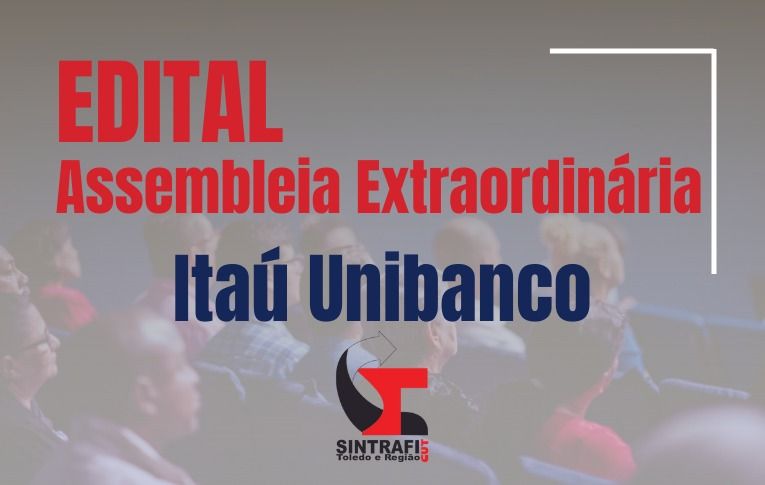 EDITAL
Assembleia Extraordinária

Itaú Unibanco

SINTRAFI
Toledo e Região
CUT